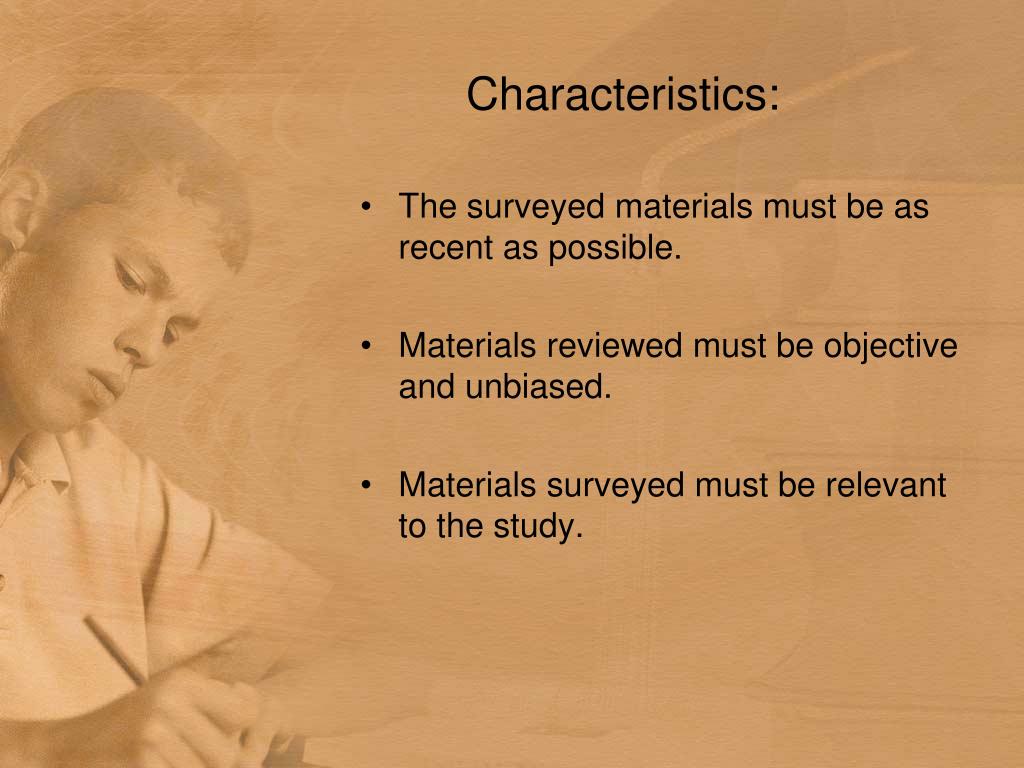 Characteristics:

• The surveyed materials must be as recent as possible.

• Materials reviewed must be objective and unbiased.

• Materials surveyed must be relevant to the study.